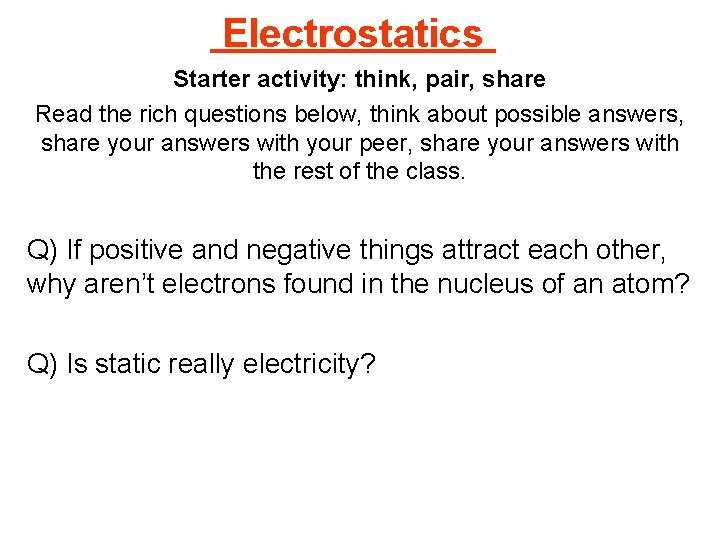 Electrostatics

Starter activity: think, pair, share

Read the rich questions below, think about possible answers, share your answers with your peer, share your answers with the rest of the class.

Q) If positive and negative things attract each other, why aren’t electrons found in the nucleus of an atom?

Q) Is static really electricity?